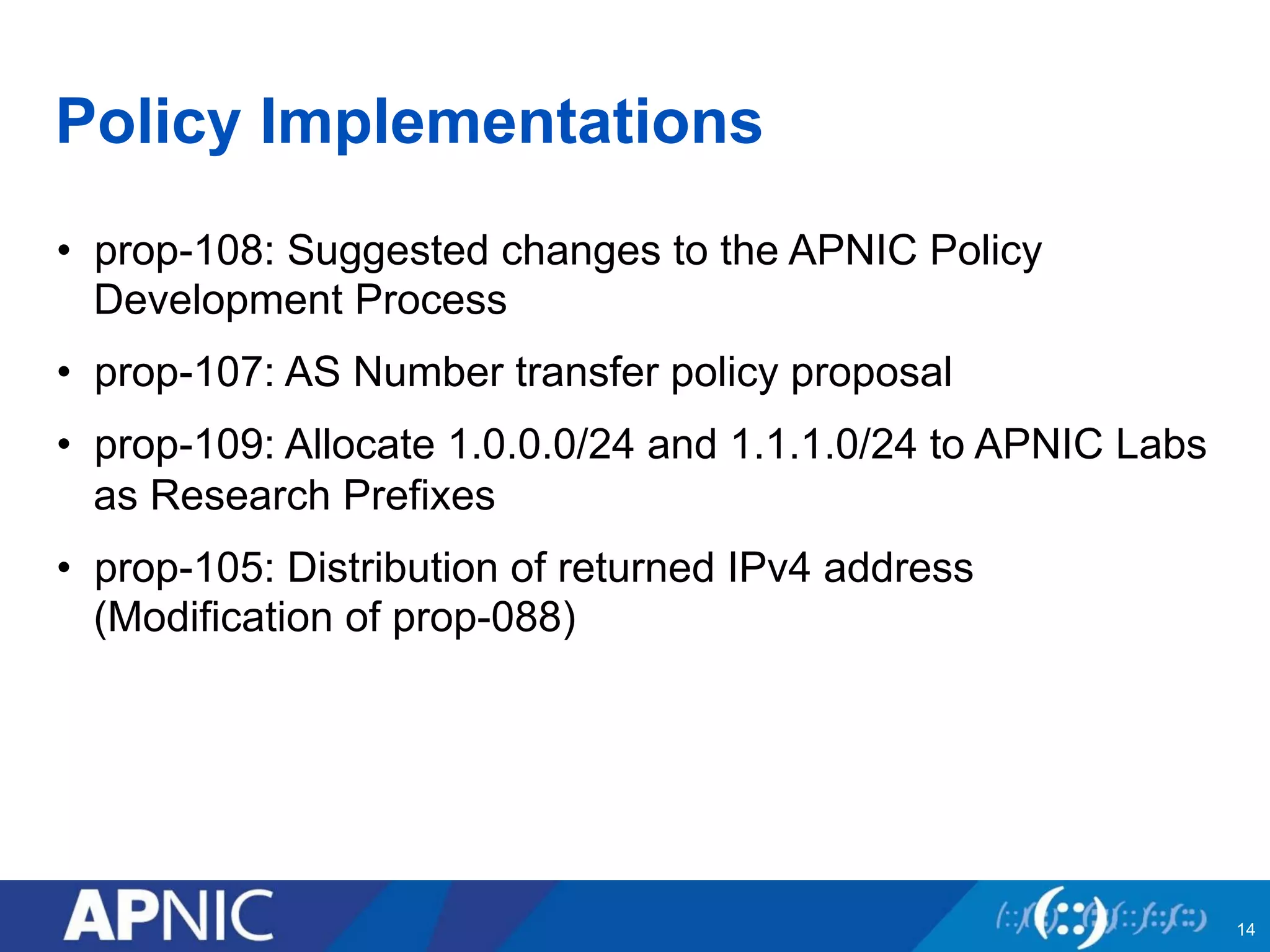 Policy Implementations

• prop-108: Suggested changes to the APNIC Policy Development Process

• prop-107: AS Number transfer policy proposal

• prop-109: Allocate 1.0.0.0/24 and 1.1.1.0/24 to APNIC Labs as Research Prefixes

• prop-105: Distribution of returned IPv4 address (Modification of prop-088)

APNIC

14